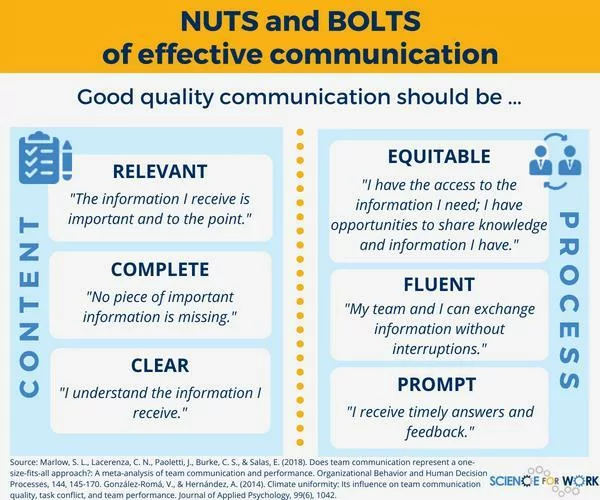 NUTS and BOLTS
of effective communication

Good quality communication should be ...

CONTENT

RELEVANT
"The information I receive is important and to the point."

COMPLETE
"No piece of important information is missing."

CLEAR
"I understand the information I receive."

PROCESS

EQUITABLE
"I have the access to the information I need; I have opportunities to share knowledge and information I have."

FLUENT
"My team and I can exchange information without interruptions."

PROMPT
"I receive timely answers and feedback."

Source: Marlow, S. L., Lacerenza, C. N., Paoletti, J., Burke, C. S., & Salas, E. (2018). Does team communication represent a one-size-fits-all approach?: A meta-analysis of team communication and performance. Organizational Behavior and Human Decision Processes, 144, 145-170. González-Romá, V., & Hernández, A. (2014). Climate uniformity: Its influence on team communication quality, task conflict, and team performance. Journal of Applied Psychology, 99(6), 1042.

SCIENCE FOR WORK